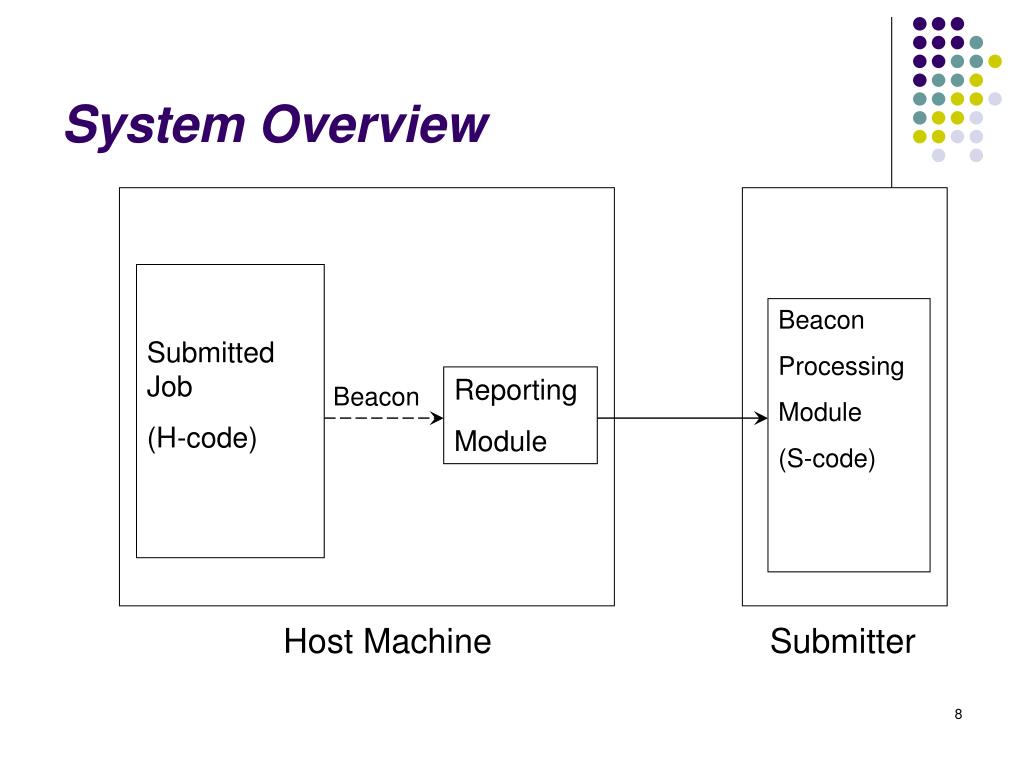 System Overview

Submitted Job

(H-code)

Beacon

Reporting

Module

Beacon

Processing

Module

(S-code)

Host Machine

Submitter

8